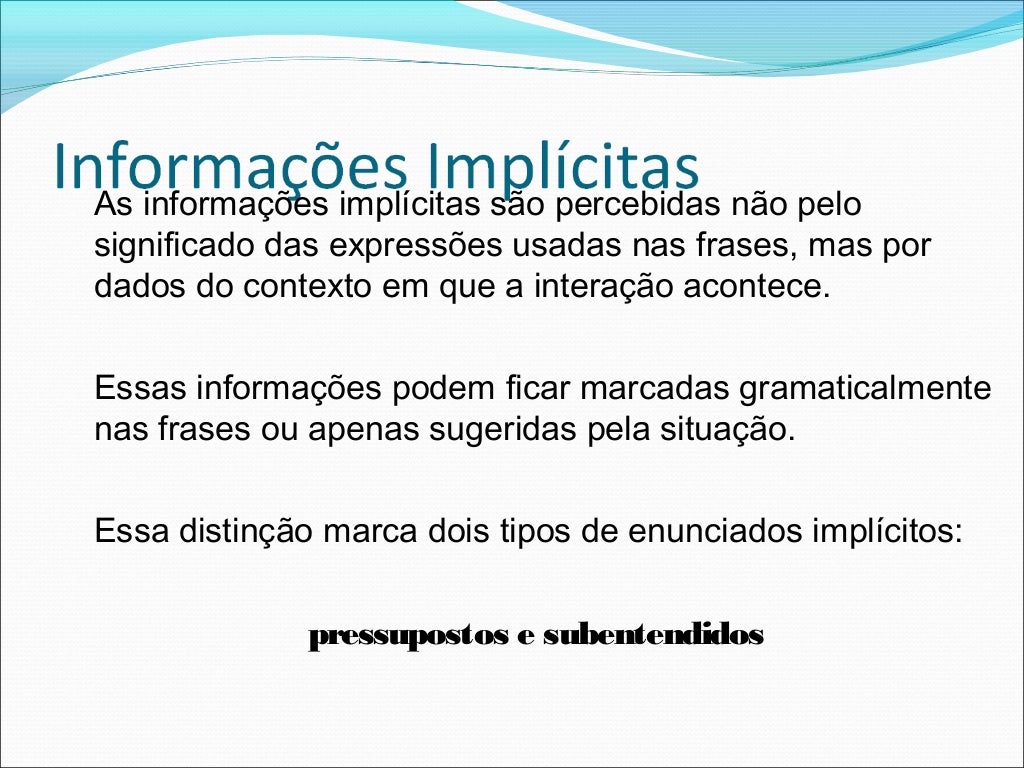 Informações Implícitas

As informações implícitas são percebidas não pelo significado das expressões usadas nas frases, mas por dados do contexto em que a interação acontece.

Essas informações podem ficar marcadas gramaticalmente nas frases ou apenas sugeridas pela situação.

Essa distinção marca dois tipos de enunciados implícitos:

pressupostos e subentendidos